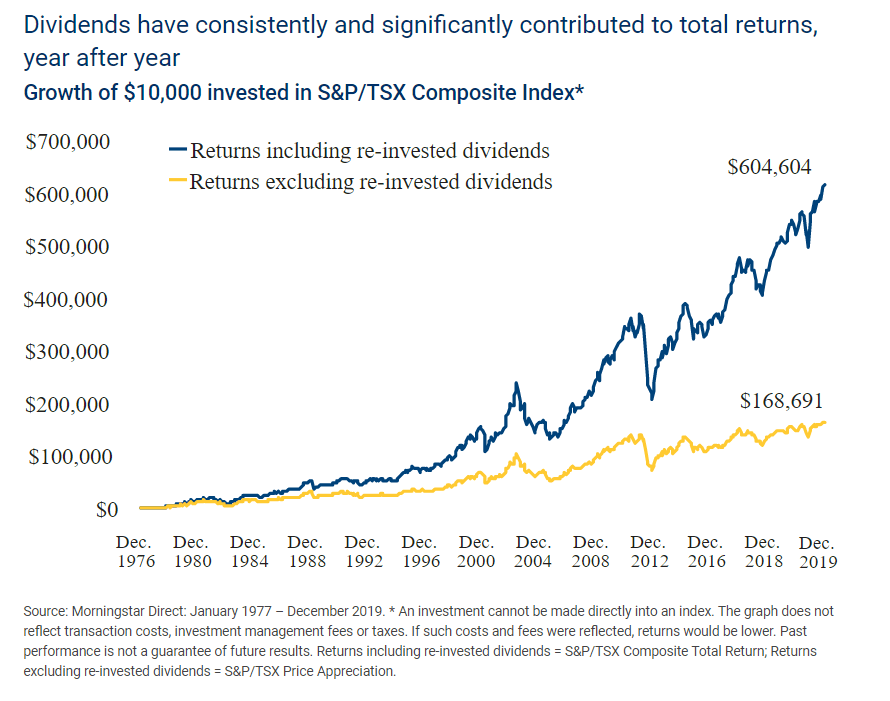 Dividends have consistently and significantly contributed to total returns, year after year

Growth of \$10,000 invested in S&P/TSX Composite Index*

Returns including re-invested dividends
Returns excluding re-invested dividends

\$700,000
\$600,000
\$500,000
\$400,000
\$300,000
\$200,000
\$100,000
\$0

\$604,604
\$168,691

Dec. 1976
Dec. 1980
Dec. 1984
Dec. 1988
Dec. 1992
Dec. 1996
Dec. 2000
Dec. 2004
Dec. 2008
Dec. 2012
Dec. 2016
Dec. 2018
Dec. 2019

Source: Morningstar Direct: January 1977 – December 2019. * An investment cannot be made directly into an index. The graph does not reflect transaction costs, investment management fees or taxes. If such costs and fees were reflected, returns would be lower. Past performance is not a guarantee of future results. Returns including re-invested dividends = S&P/TSX Composite Total Return; Returns excluding re-invested dividends = S&P/TSX Price Appreciation.